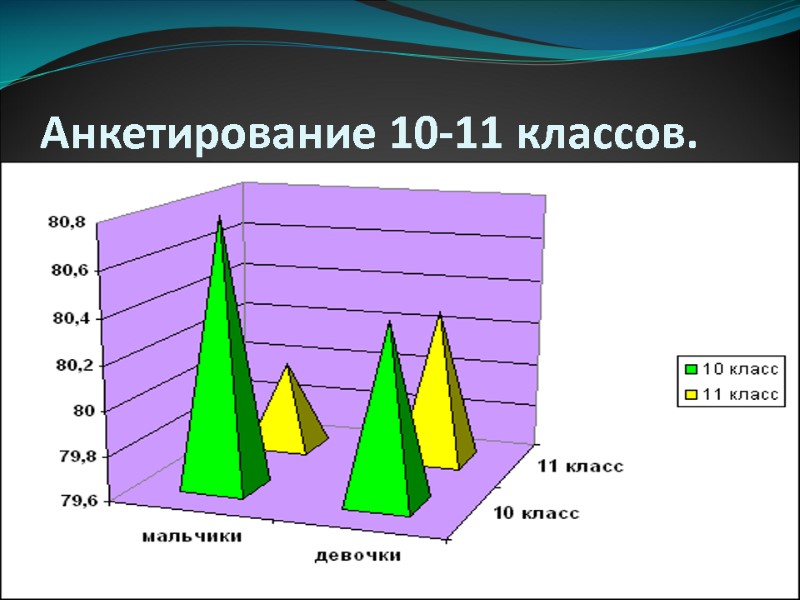 Анкетирование 10-11 классов.

80,8
80,6
80,4
80,2
80
79,8
79,6

мальчики
девочки

11 класс
10 класс

10 класс
11 класс